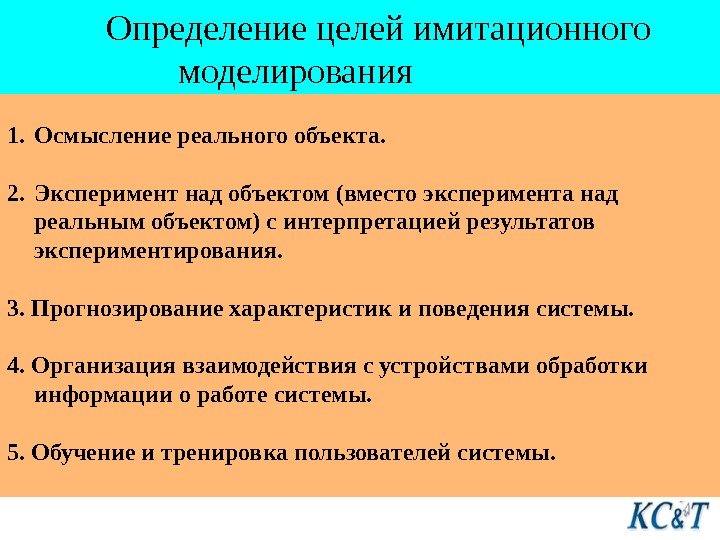 Определение целей имитационного моделирования

1. Осмысление реального объекта.

2. Эксперимент над объектом (вместо эксперимента над реальным объектом) с интерпретацией результатов экспериментирования.

3. Прогнозирование характеристик и поведения системы.

4. Организация взаимодействия с устройствами обработки информации о работе системы.

5. Обучение и тренировка пользователей системы.

КС&Т